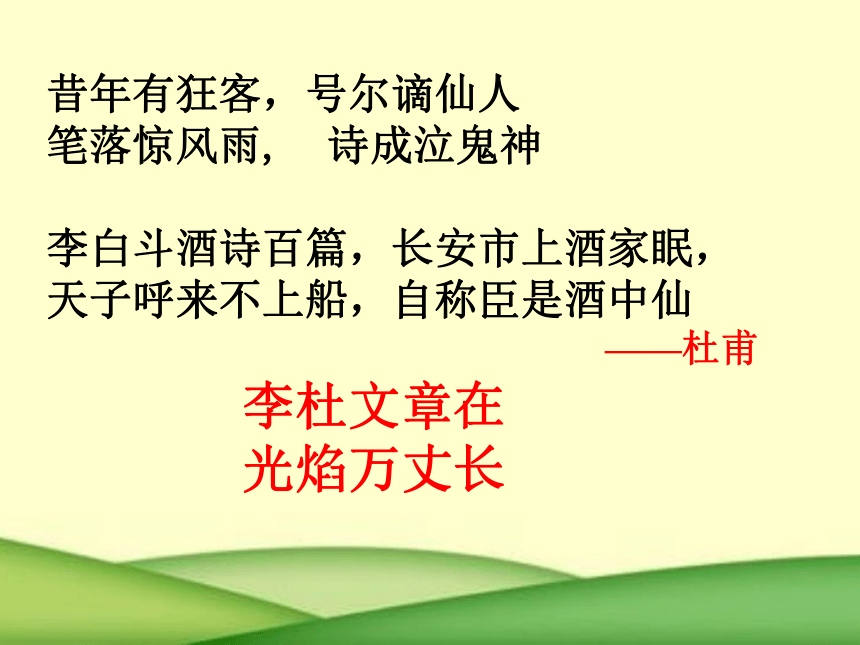 昔年有狂客，号尔谪仙人
笔落惊风雨，　诗成泣鬼神

李白斗酒诗百篇，长安市上酒家眠，
天子呼来不上船，自称臣是酒中仙
——杜甫

李杜文章在
光焰万丈长